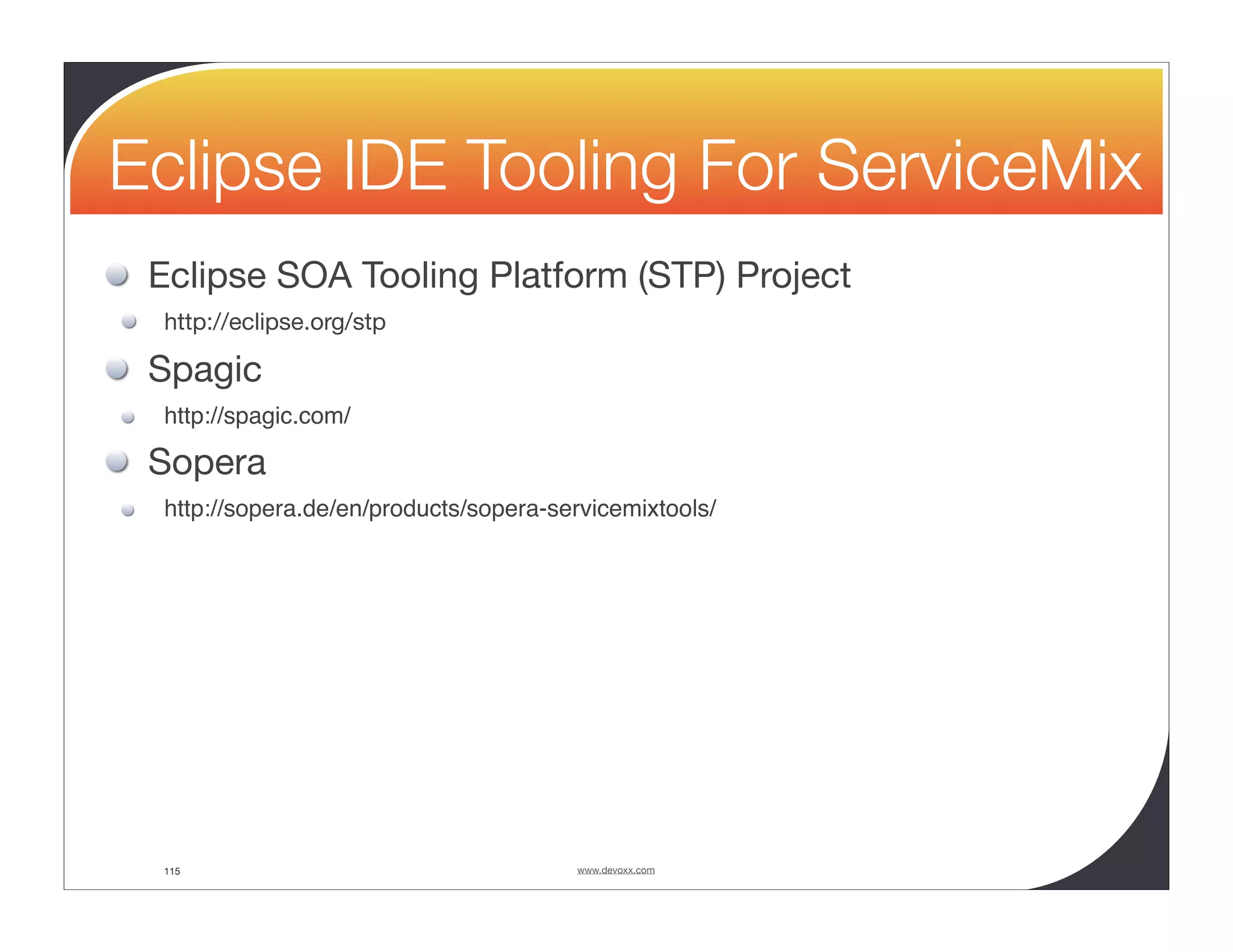 Eclipse IDE Tooling For ServiceMix

Eclipse SOA Tooling Platform (STP) Project

http://eclipse.org/stp

Spagic

http://spagic.com/

Sopera

http://sopera.de/en/products/sopera-servicemixtools/

115

www.devoxx.com